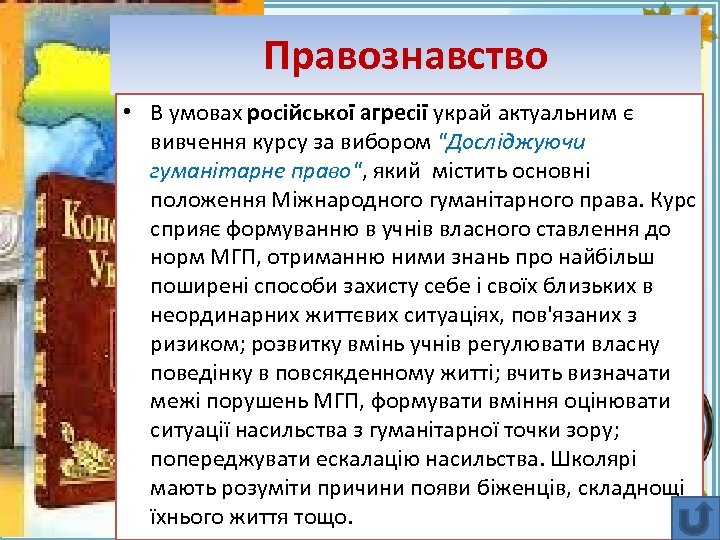 Правознавство

• В умовах російської агресії украй актуальним є вивчення курсу за вибором "Досліджуючи гуманітарне право", який містить основні положення Міжнародного гуманітарного права. Курс сприяє формуванню в учнів власного ставлення до норм МГП, отриманню ними знань про найбільш поширені способи захисту себе і своїх близьких в неординарних життєвих ситуаціях, пов'язаних з ризиком; розвитку вмінь учнів регулювати власну поведінку в повсякденному житті; вчить визначати межі порушень МГП, формувати вміння оцінювати ситуації насильства з гуманітарної точки зору; попереджувати ескалацію насильства. Школярі мають розуміти причини появи біженців, складнощі їхнього життя тощо.

Конс
Ук